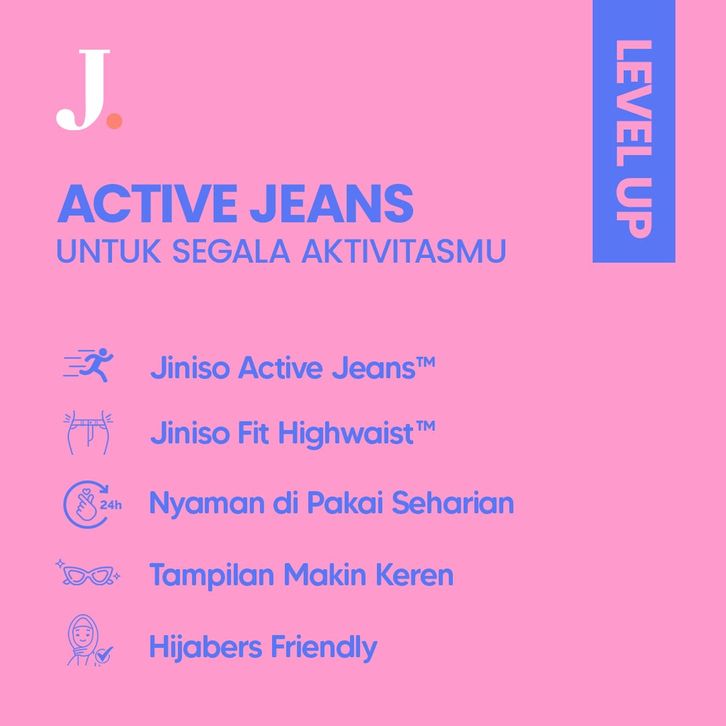 J.

LEVEL UP

ACTIVE JEANS
UNTUK SEGALA AKTIVITASMU

Jiniso Active Jeans™

Jiniso Fit Highwaist™

24h Nyaman di Pakai Seharian

Tampilan Makin Keren

Hijabers Friendly